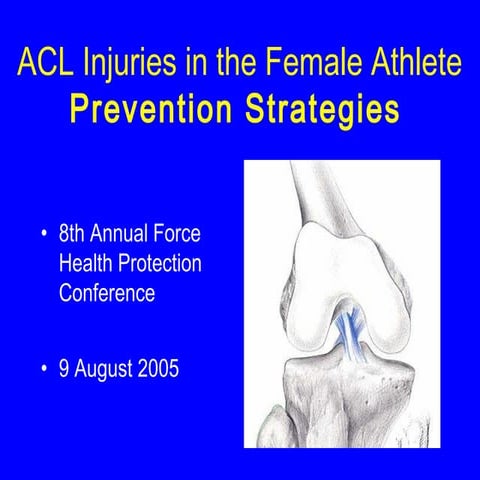 ACL Injuries in the Female Athlete
Prevention Strategies

• 8th Annual Force Health Protection Conference

• 9 August 2005